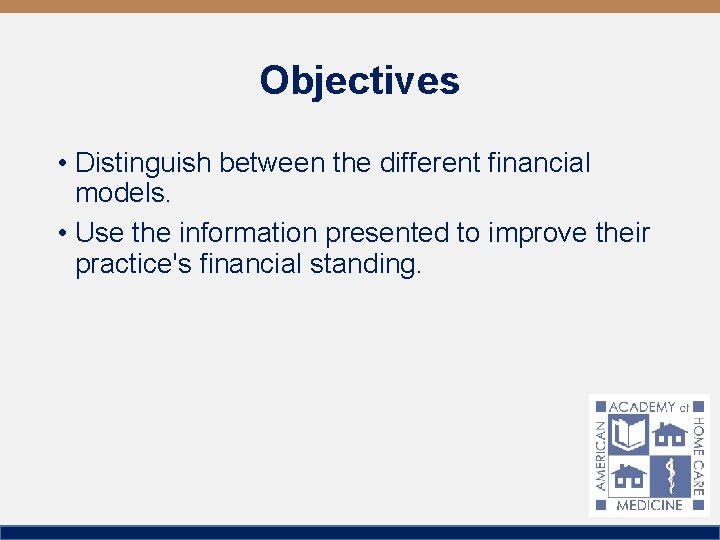 Objectives

• Distinguish between the different financial models.

• Use the information presented to improve their practice's financial standing.

AMERICAN ACADEMY of HOME CARE MEDICINE